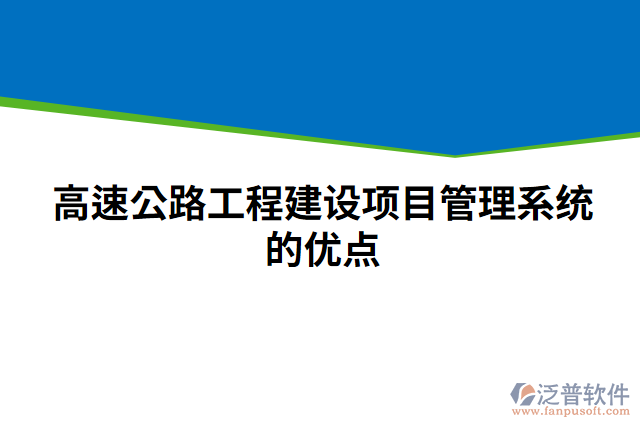 高速公路工程建设项目管理系统的优点

泛普软件
www.fanpusoft.com